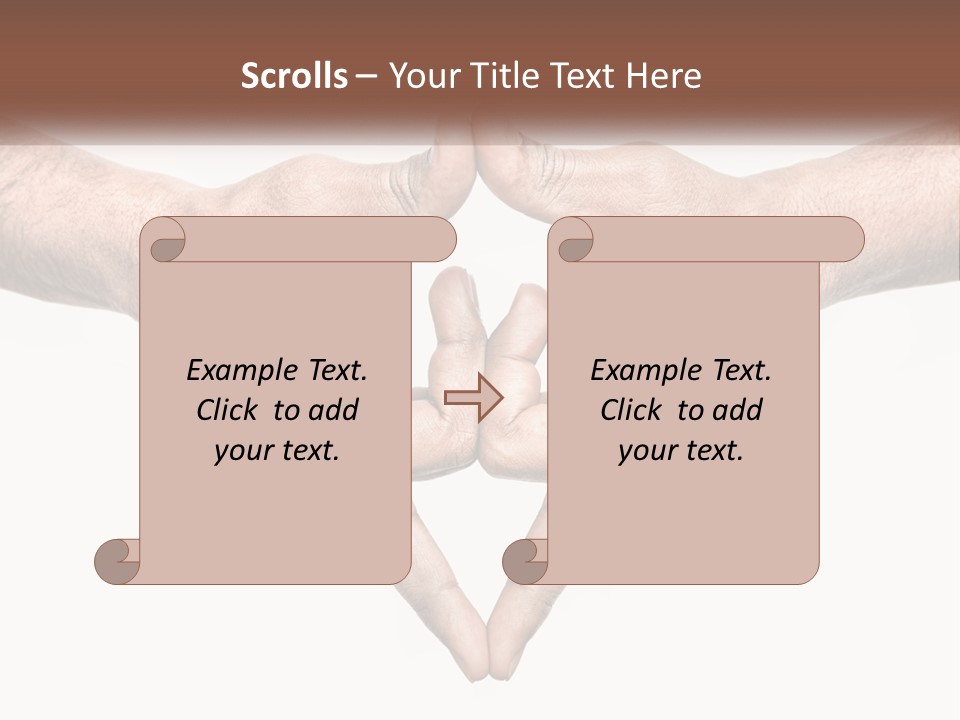 Scrolls – Your Title Text Here

Example Text. Click to add your text.

Example Text. Click to add your text.